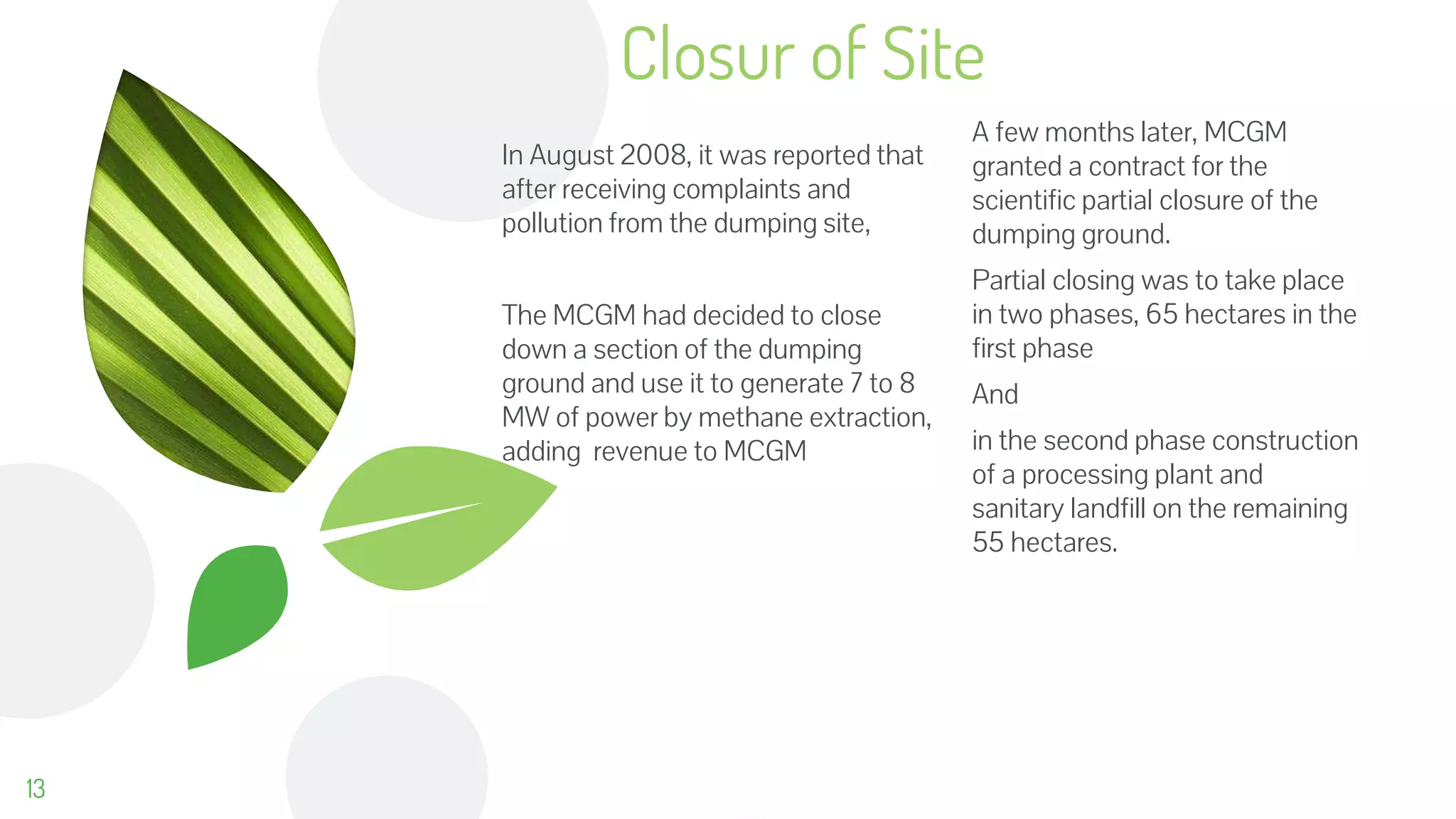 Closur of Site

In August 2008, it was reported that after receiving complaints and pollution from the dumping site,

The MCGM had decided to close down a section of the dumping ground and use it to generate 7 to 8 MW of power by methane extraction, adding revenue to MCGM

A few months later, MCGM granted a contract for the scientific partial closure of the dumping ground.

Partial closing was to take place in two phases, 65 hectares in the first phase

And

in the second phase construction of a processing plant and sanitary landfill on the remaining 55 hectares.

13